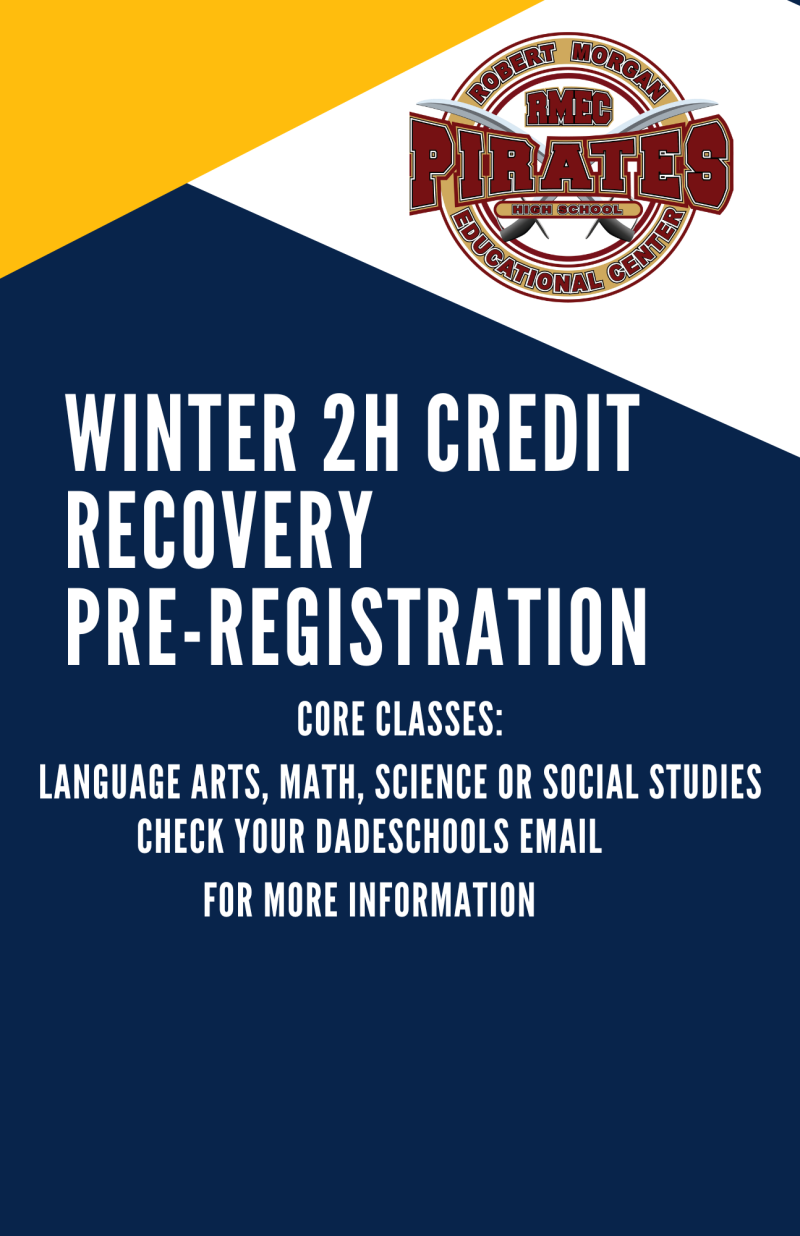 ROBERT MORGAN
RMEC
PIRATES
HIGH SCHOOL
EDUCATIONAL CENTER

WINTER 2H CREDIT RECOVERY PRE-REGISTRATION

CORE CLASSES:

LANGUAGE ARTS, MATH, SCIENCE OR SOCIAL STUDIES

CHECK YOUR DADESCHOOLS EMAIL

FOR MORE INFORMATION